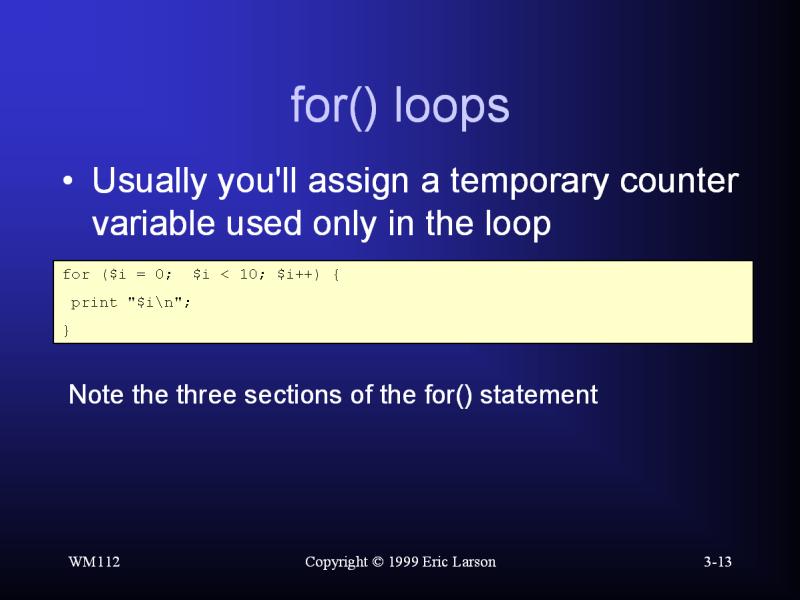 for() loops

• Usually you'll assign a temporary counter variable used only in the loop

for ($i = 0;  $i < 10; $i++) {
 print "$i\n";
}

Note the three sections of the for() statement

WM112

Copyright © 1999 Eric Larson

3-13